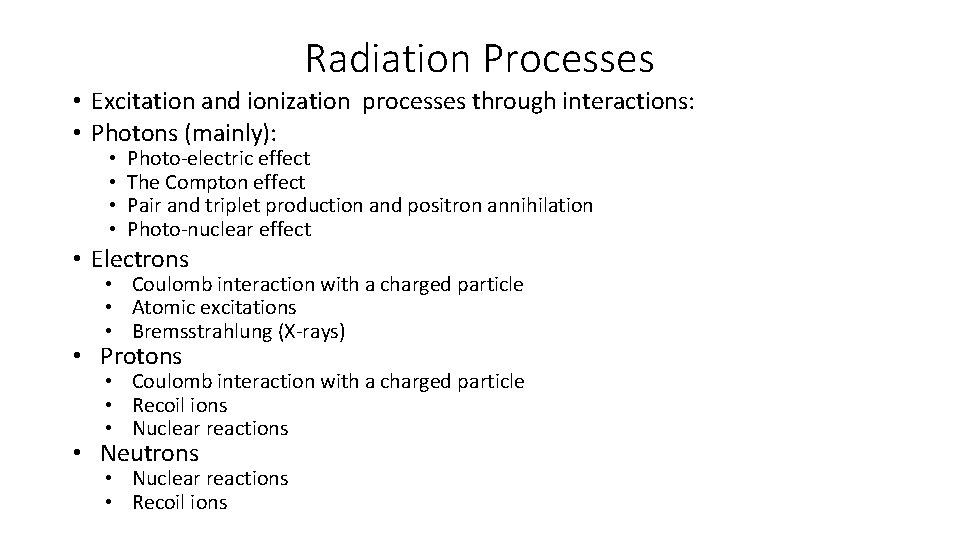 Radiation Processes

• Excitation and ionization processes through interactions:
• Photons (mainly):
  • Photo-electric effect
  • The Compton effect
  • Pair and triplet production and positron annihilation
  • Photo-nuclear effect
• Electrons
  • Coulomb interaction with a charged particle
  • Atomic excitations
  • Bremsstrahlung (X-rays)
• Protons
  • Coulomb interaction with a charged particle
  • Recoil ions
  • Nuclear reactions
• Neutrons
  • Nuclear reactions
  • Recoil ions